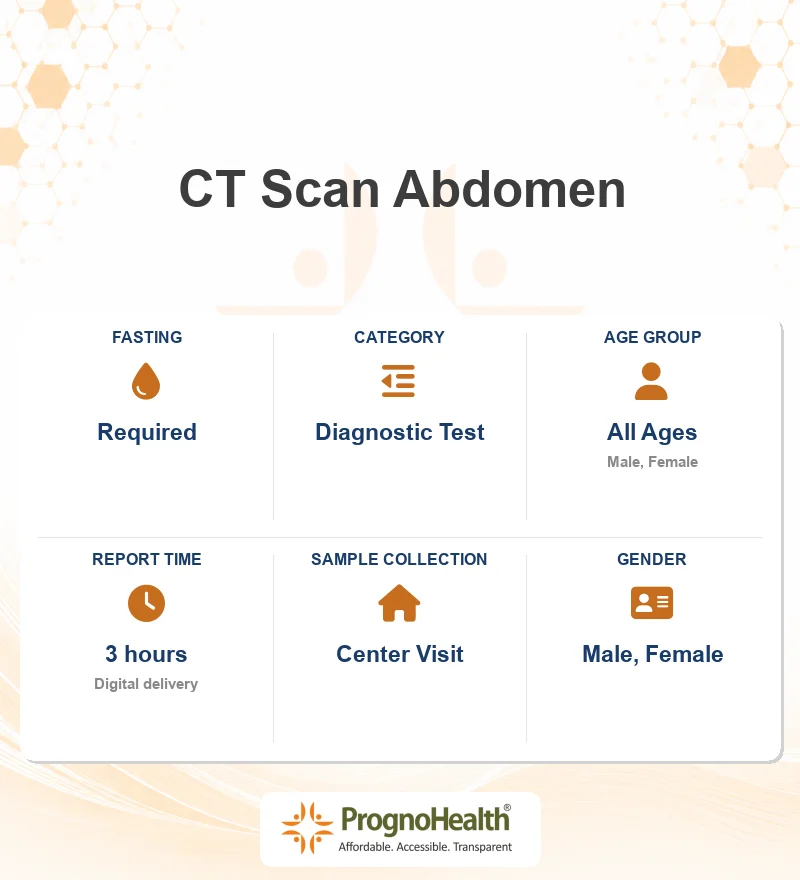 CT Scan Abdomen

FASTING
Required

CATEGORY
Diagnostic Test

AGE GROUP
All Ages
Male, Female

REPORT TIME
3 hours
Digital delivery

SAMPLE COLLECTION
Center Visit

GENDER
Male, Female

PrognoHealth®
Affordable. Accessible. Transparent